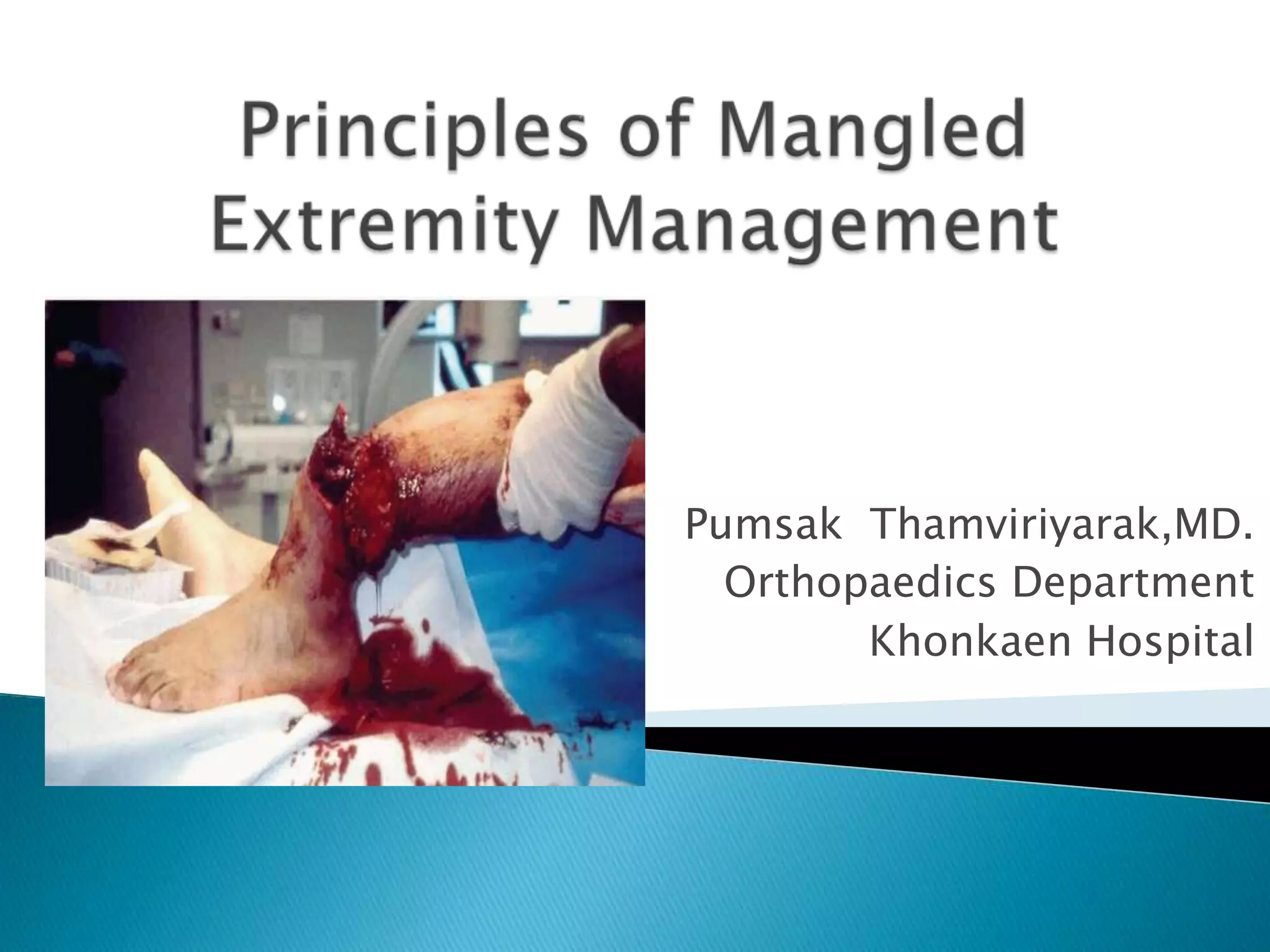 Principles of Mangled Extremity Management

Pumsak Thamviriyarak,MD.
Orthopaedics Department
Khonkaen Hospital